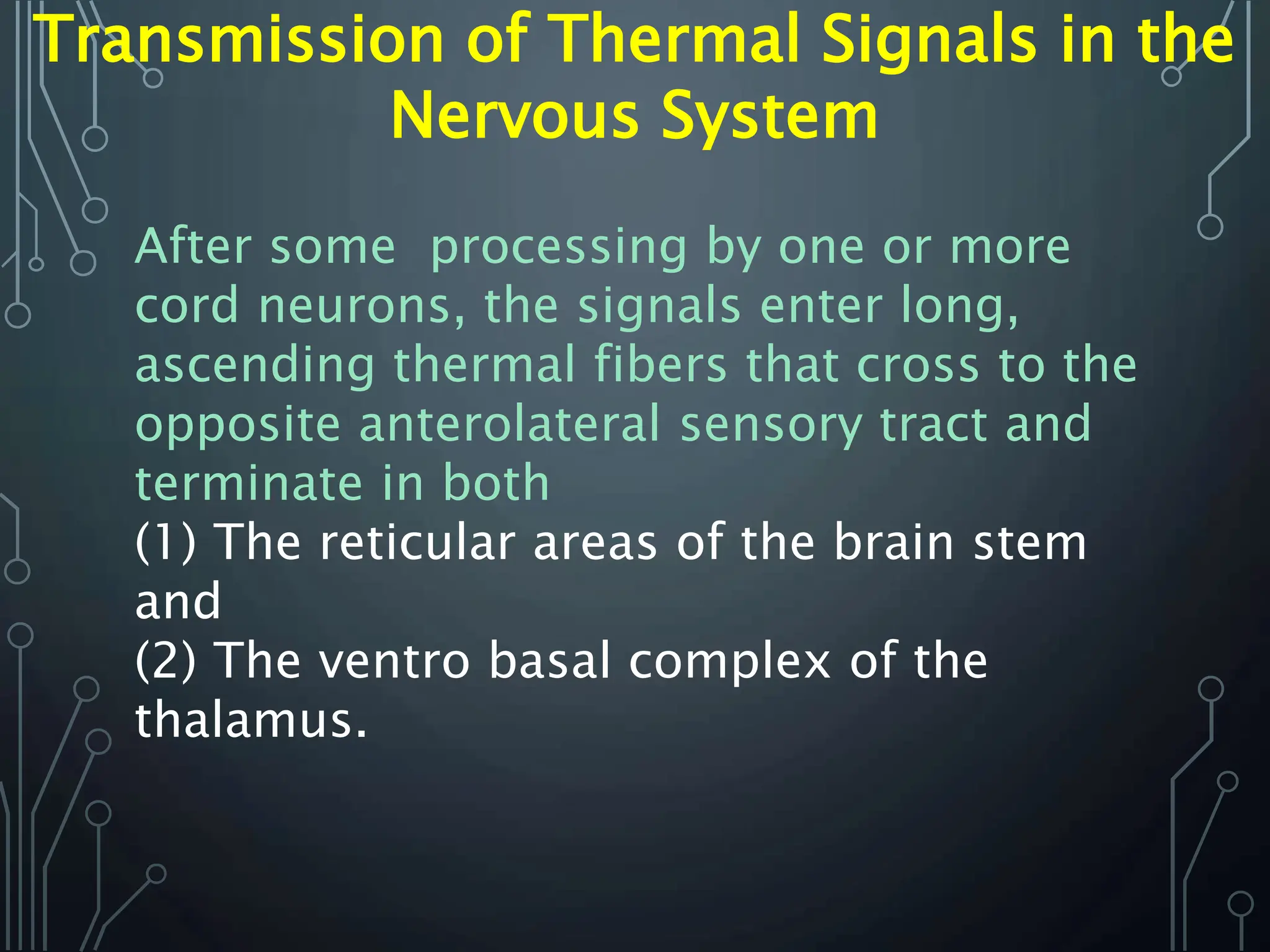 Transmission of Thermal Signals in the Nervous System

After some processing by one or more cord neurons, the signals enter long, ascending thermal fibers that cross to the opposite anterolateral sensory tract and terminate in both
(1) The reticular areas of the brain stem and
(2) The ventro basal complex of the thalamus.